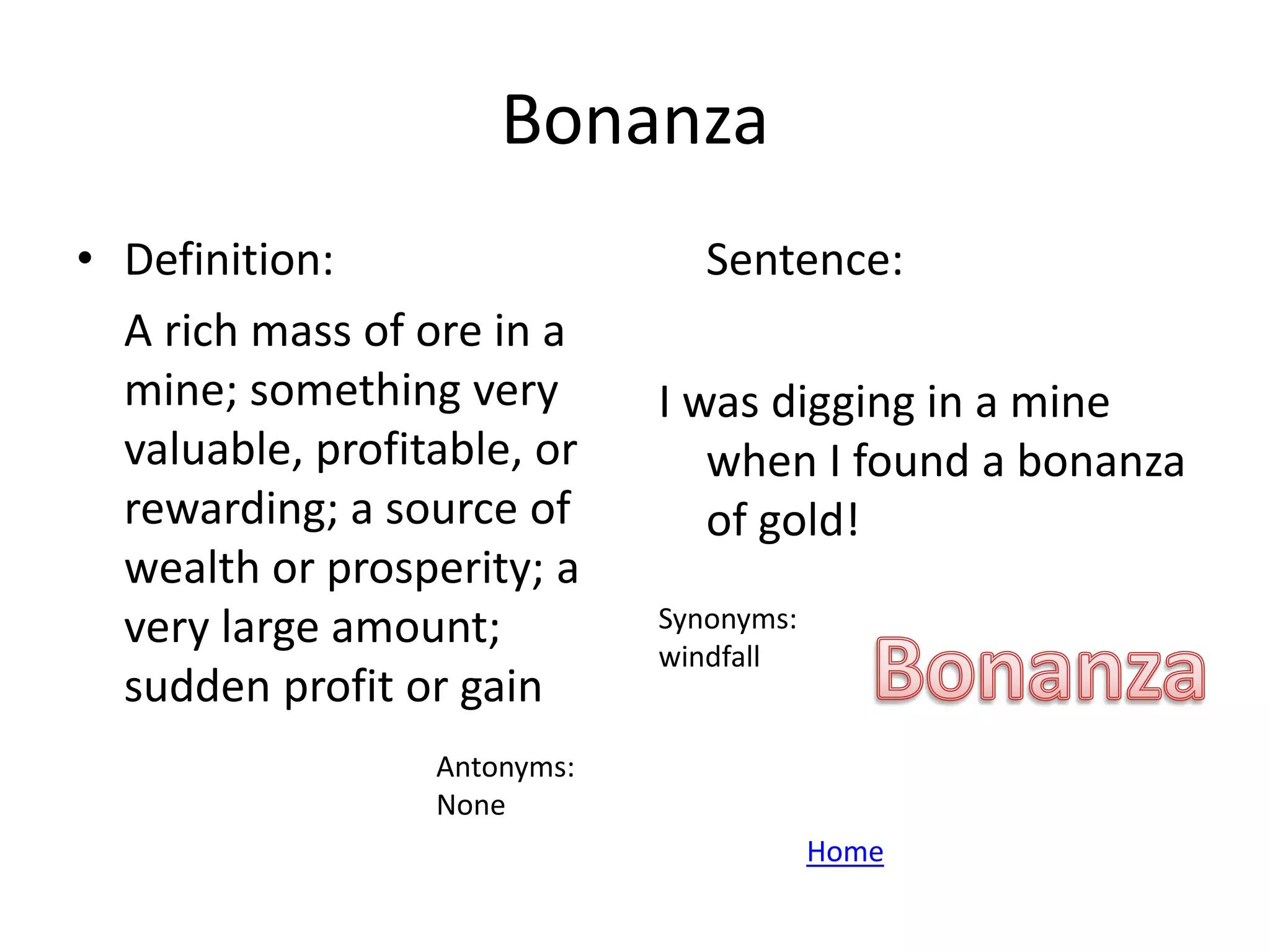 Bonanza

• Definition:

A rich mass of ore in a mine; something very valuable, profitable, or rewarding; a source of wealth or prosperity; a very large amount; sudden profit or gain

Antonyms:
None

Sentence:

I was digging in a mine when I found a bonanza of gold!

Synonyms:
windfall

Bonanza

Home